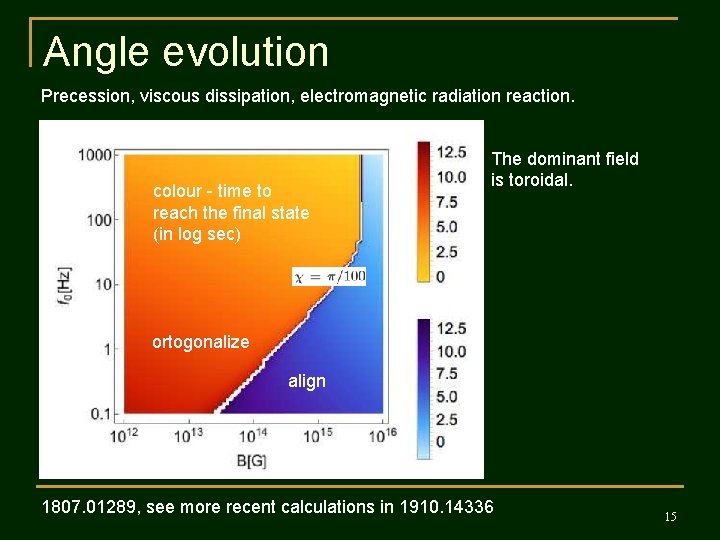 Angle evolution

Precession, viscous dissipation, electromagnetic radiation reaction.

1000
100
10
1
0.1

$f_0$[Hz]

colour - time to reach the final state (in log sec)

$\chi = \pi/100$

ortogonalize

align

$10^{12}$ $10^{13}$ $10^{14}$ $10^{15}$ $10^{16}$

B[G]

12.5
10.0
7.5
5.0
2.5
0

12.5
10.0
7.5
5.0
2.5
0

The dominant field is toroidal.

1807.01289, see more recent calculations in 1910.14336

15